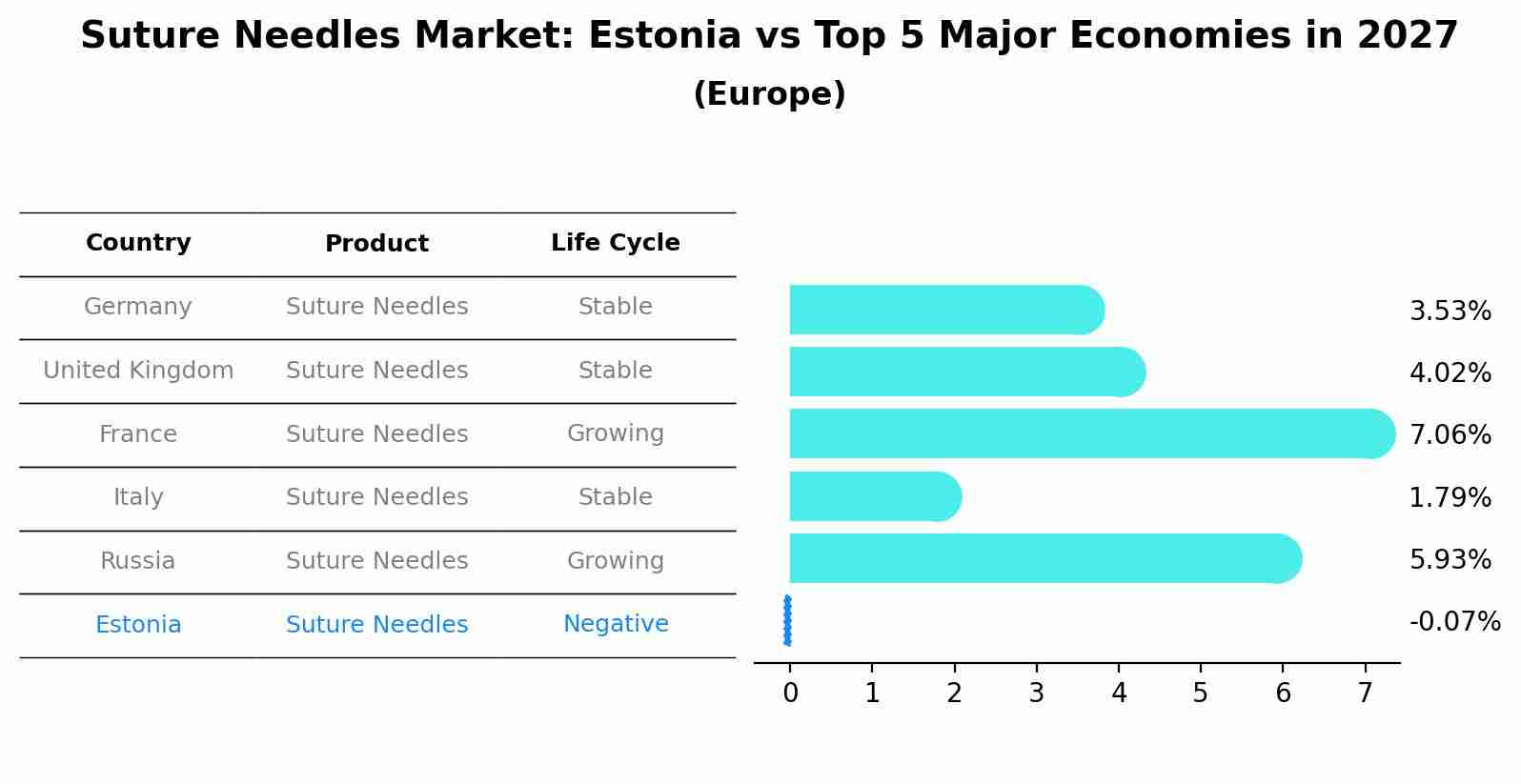 Suture Needles Market: Estonia vs Top 5 Major Economies in 2027
(Europe)

| Country | Product | Life Cycle |
|---|---|---|
| Germany | Suture Needles | Stable |
| United Kingdom | Suture Needles | Stable |
| France | Suture Needles | Growing |
| Italy | Suture Needles | Stable |
| Russia | Suture Needles | Growing |
| Estonia | Suture Needles | Negative |

3.53%
4.02%
7.06%
1.79%
5.93%
-0.07%

0 1 2 3 4 5 6 7